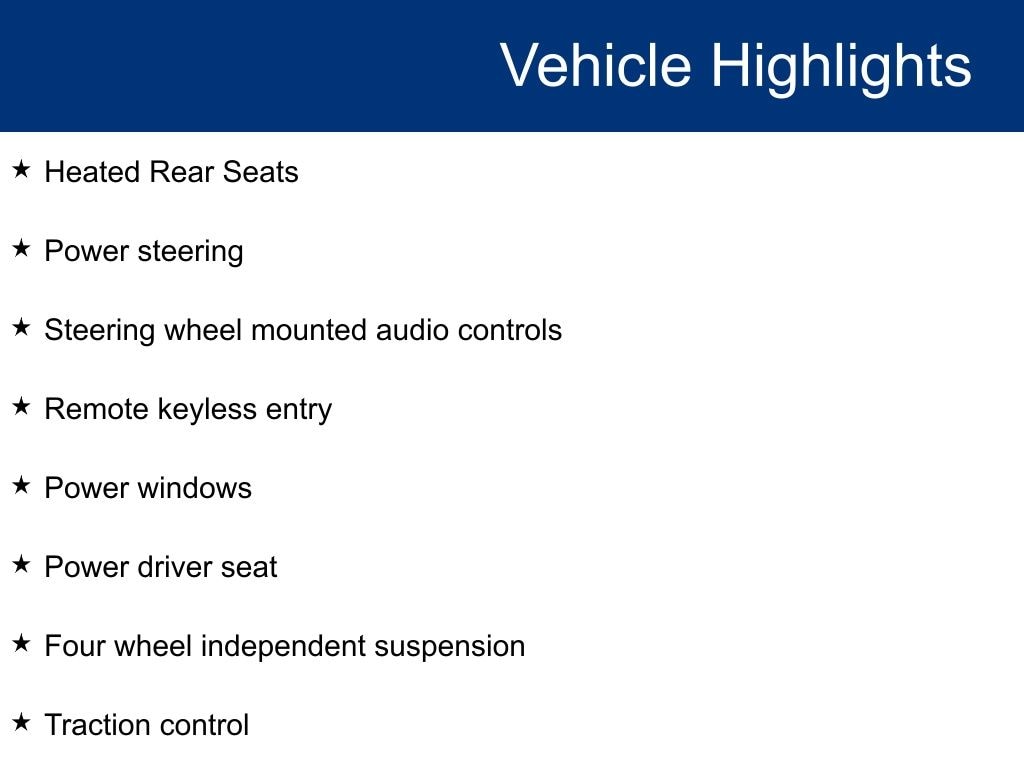 Vehicle Highlights

★ Heated Rear Seats

★ Power steering

★ Steering wheel mounted audio controls

★ Remote keyless entry

★ Power windows

★ Power driver seat

★ Four wheel independent suspension

★ Traction control